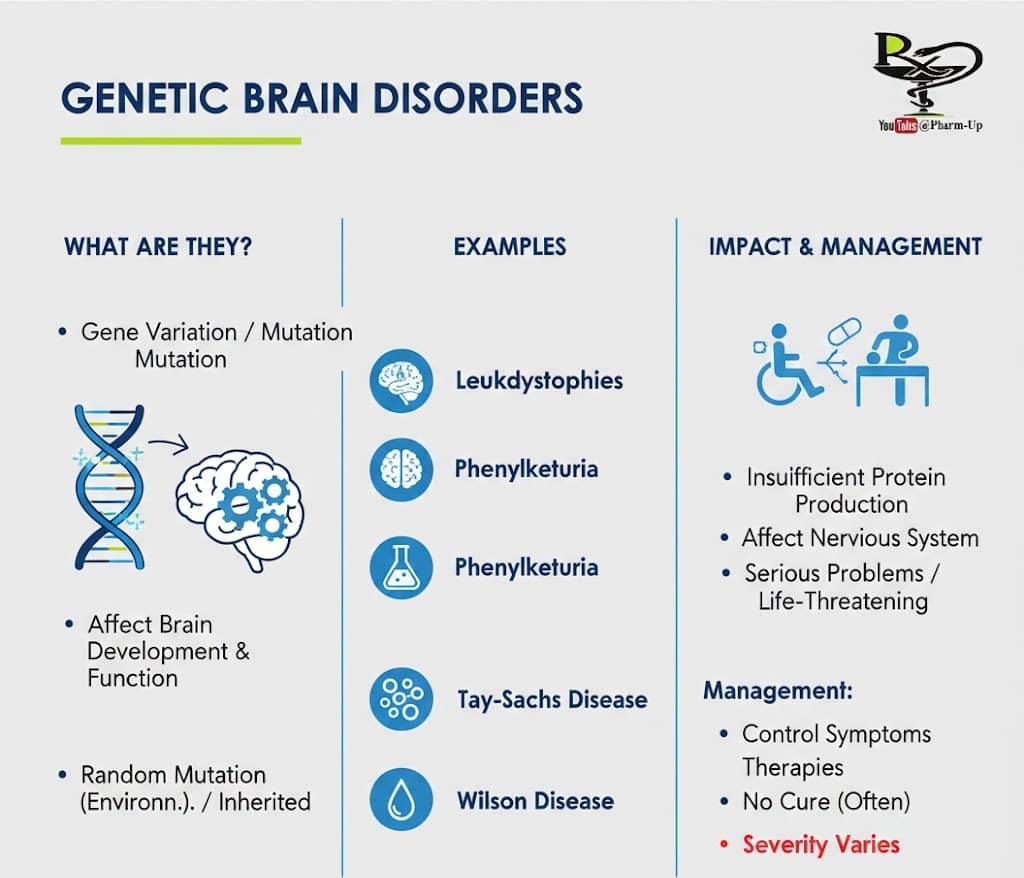 GENETIC BRAIN DISORDERS

Rx
YouTube @Pharm-Up

WHAT ARE THEY?

• Gene Variation / Mutation Mutation

• Affect Brain Development & Function

• Random Mutation (Environn.). / Inherited

EXAMPLES

Leukdystophies

Phenylketuria

Phenylketuria

Tay-Sachs Disease

Wilson Disease

IMPACT & MANAGEMENT

• Insufficient Protein Production
• Affect Nervious System
• Serious Problems / Life-Threatening

Management:
• Control Symptoms Therapies
• No Cure (Often)
• Severity Varies